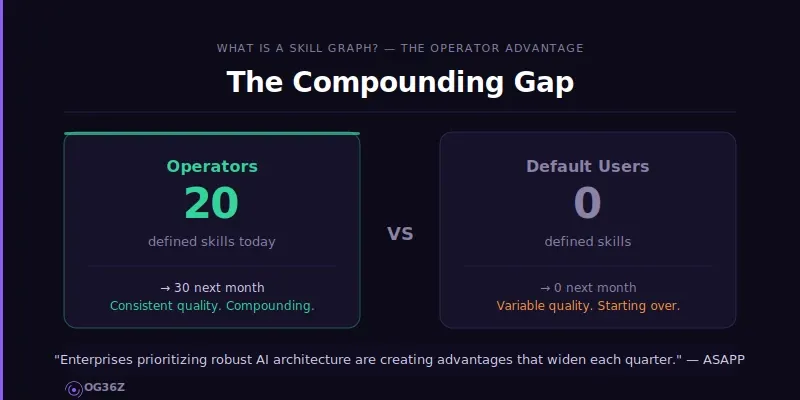 WHAT IS A SKILL GRAPH? — THE OPERATOR ADVANTAGE

The Compounding Gap

Operators

20

defined skills today

→ 30 next month

Consistent quality. Compounding.

VS

Default Users

0

defined skills

→ 0 next month

Variable quality. Starting over.

"Enterprises prioritizing robust AI architecture are creating advantages that widen each quarter." — ASAPP

OG36Z